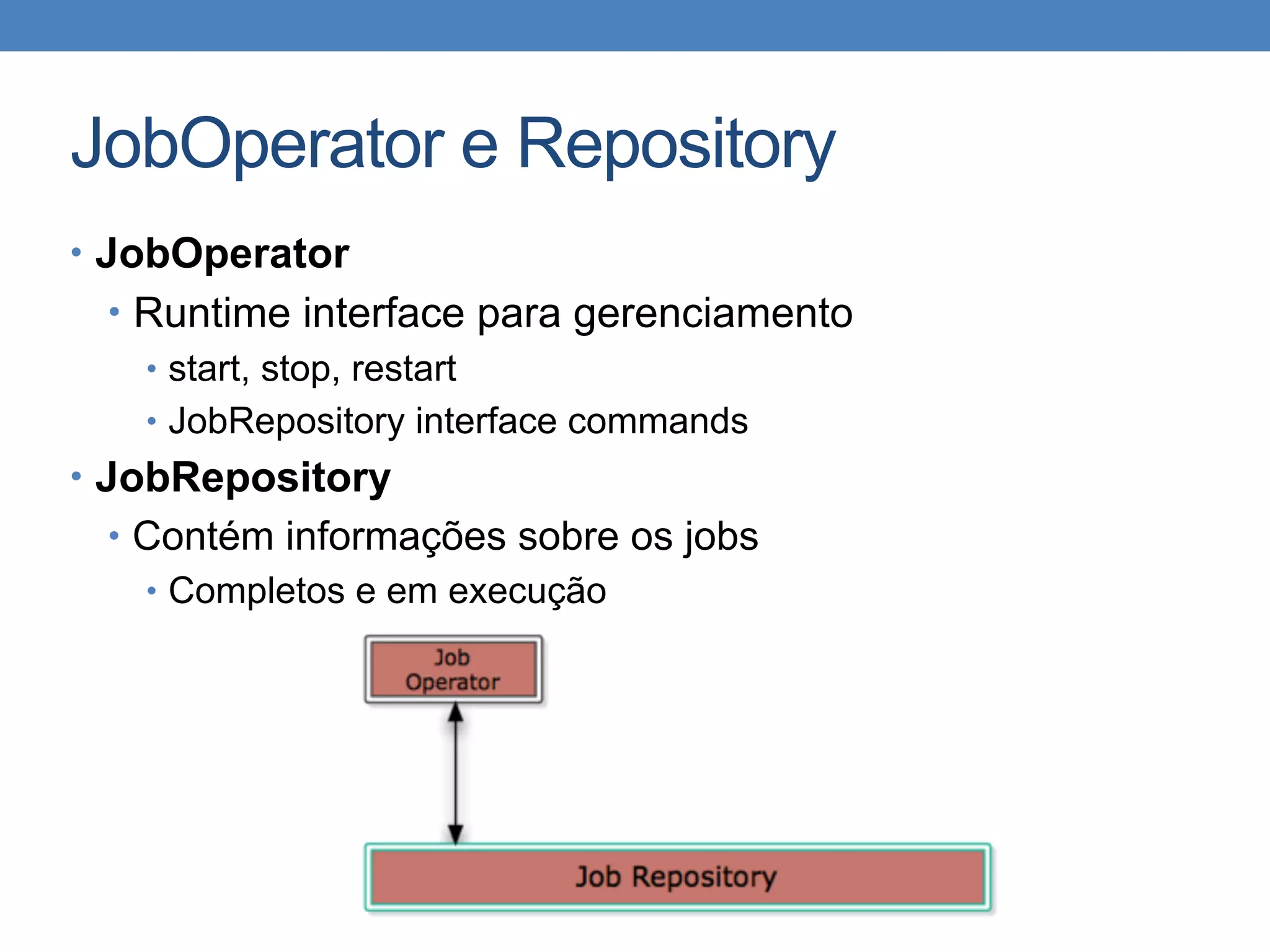 JobOperator e Repository

• JobOperator
  • Runtime interface para gerenciamento
    • start, stop, restart
    • JobRepository interface commands
• JobRepository
  • Contém informações sobre os jobs
    • Completos e em execução

Job Operator

Job Repository